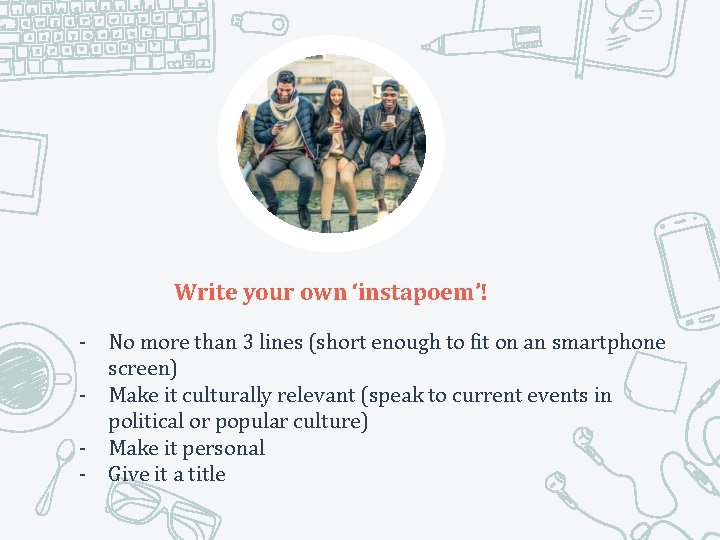 Write your own ‘instapoem’!

- No more than 3 lines (short enough to fit on an smartphone screen)
- Make it culturally relevant (speak to current events in political or popular culture)
- Make it personal
- Give it a title